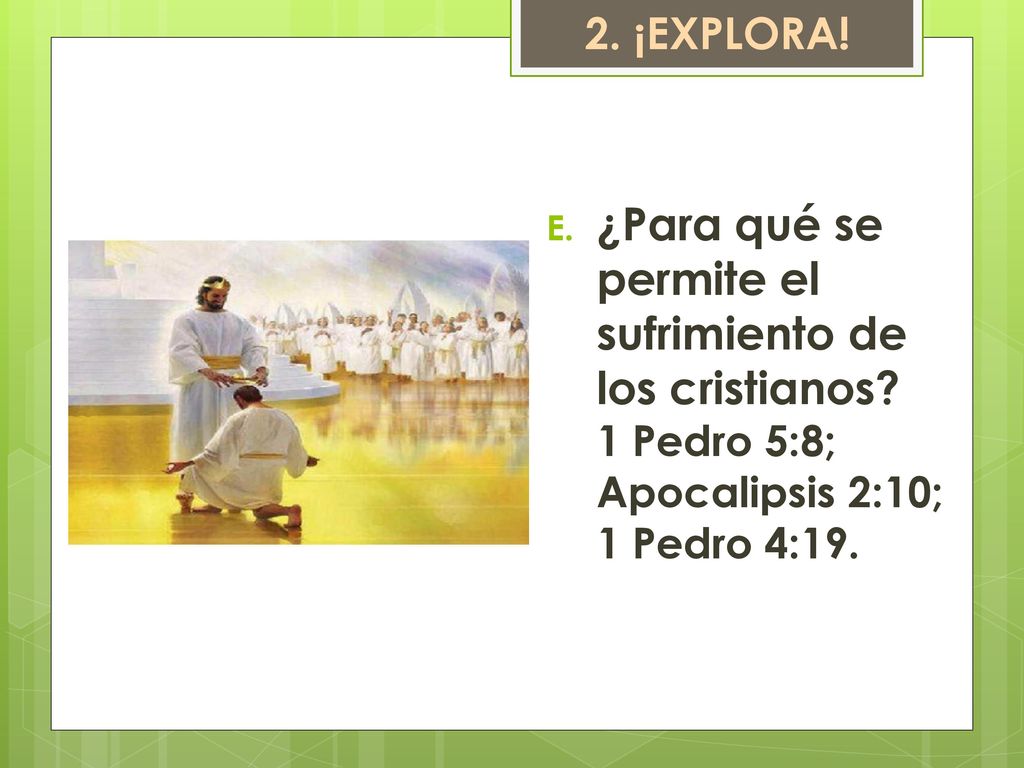 2. ¡EXPLORA!

E. ¿Para qué se permite el sufrimiento de los cristianos? 1 Pedro 5:8; Apocalipsis 2:10; 1 Pedro 4:19.